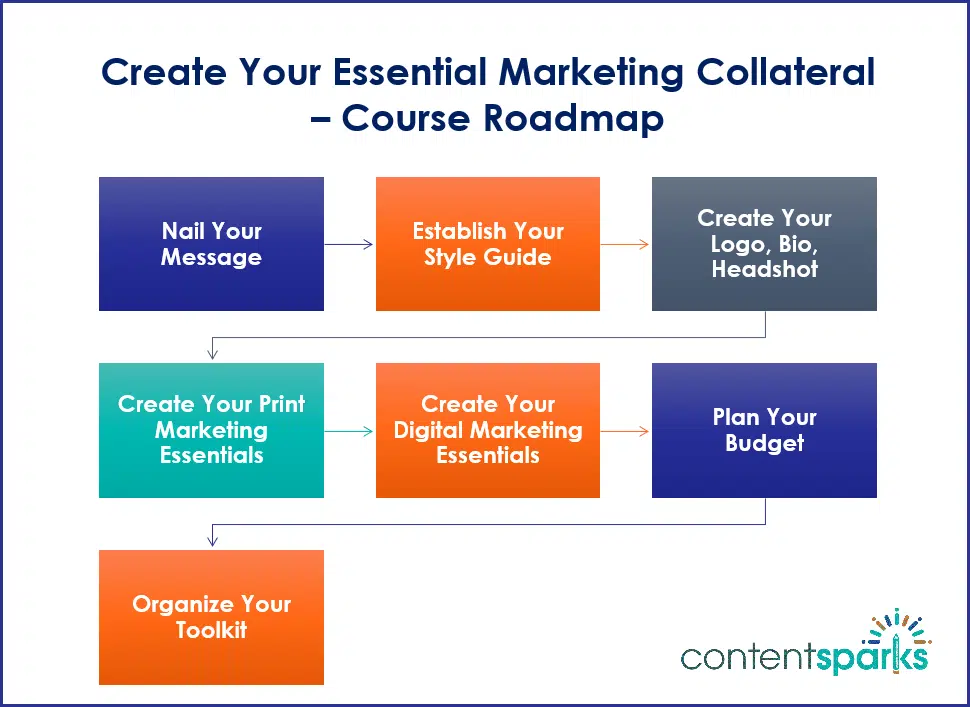 Create Your Essential Marketing Collateral – Course Roadmap

Nail Your Message

Establish Your Style Guide

Create Your Logo, Bio, Headshot

Create Your Print Marketing Essentials

Create Your Digital Marketing Essentials

Plan Your Budget

Organize Your Toolkit

contentsparks